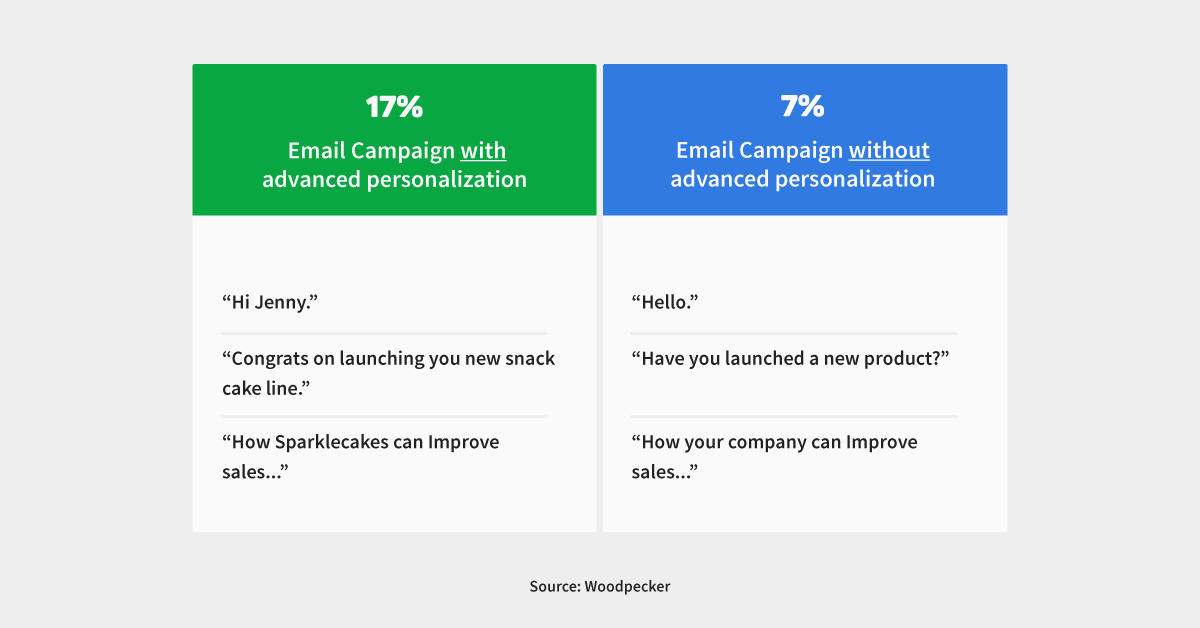 17%

Email Campaign with advanced personalization

“Hi Jenny.”

“Congrats on launching you new snack cake line.”

“How Sparklecakes can Improve sales...”

7%

Email Campaign without advanced personalization

“Hello.”

“Have you launched a new product?”

“How your company can Improve sales...”

Source: Woodpecker